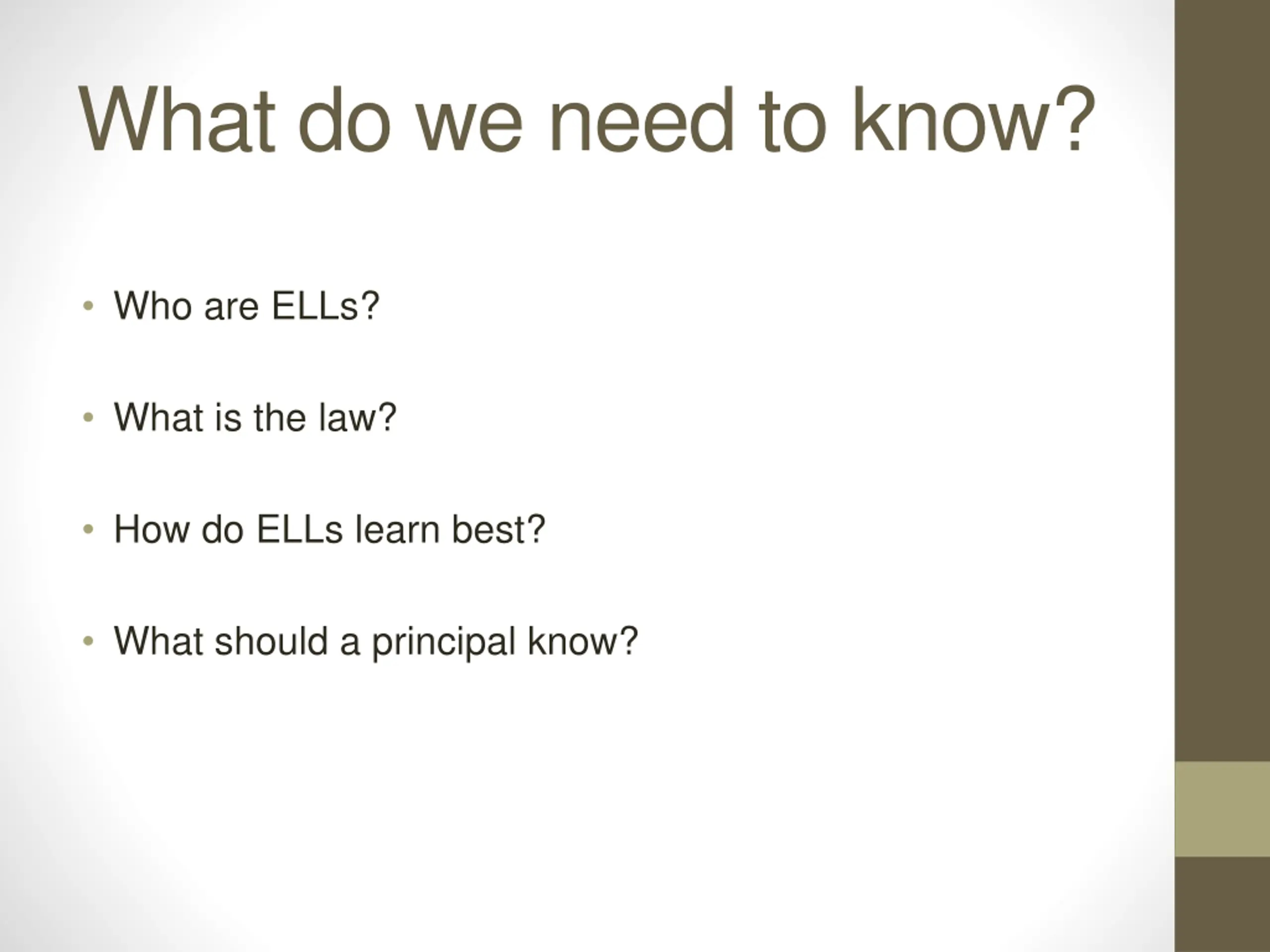 What do we need to know?

• Who are ELLs?

• What is the law?

• How do ELLs learn best?

• What should a principal know?